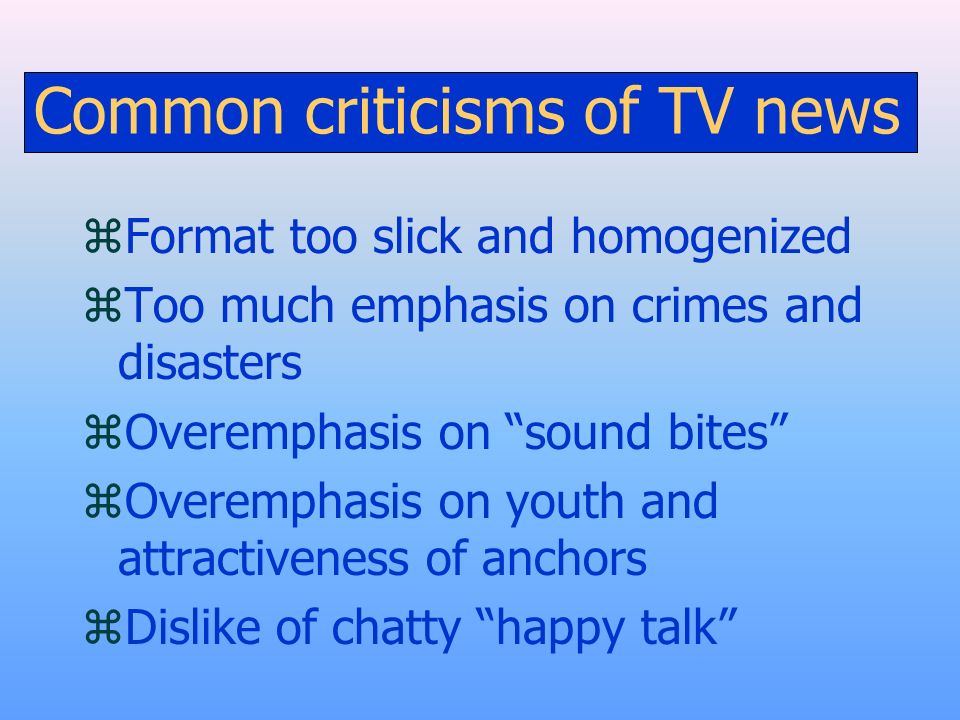 Common criticisms of TV news

⌘Format too slick and homogenized
⌘Too much emphasis on crimes and disasters
⌘Overemphasis on “sound bites”
⌘Overemphasis on youth and attractiveness of anchors
⌘Dislike of chatty “happy talk”